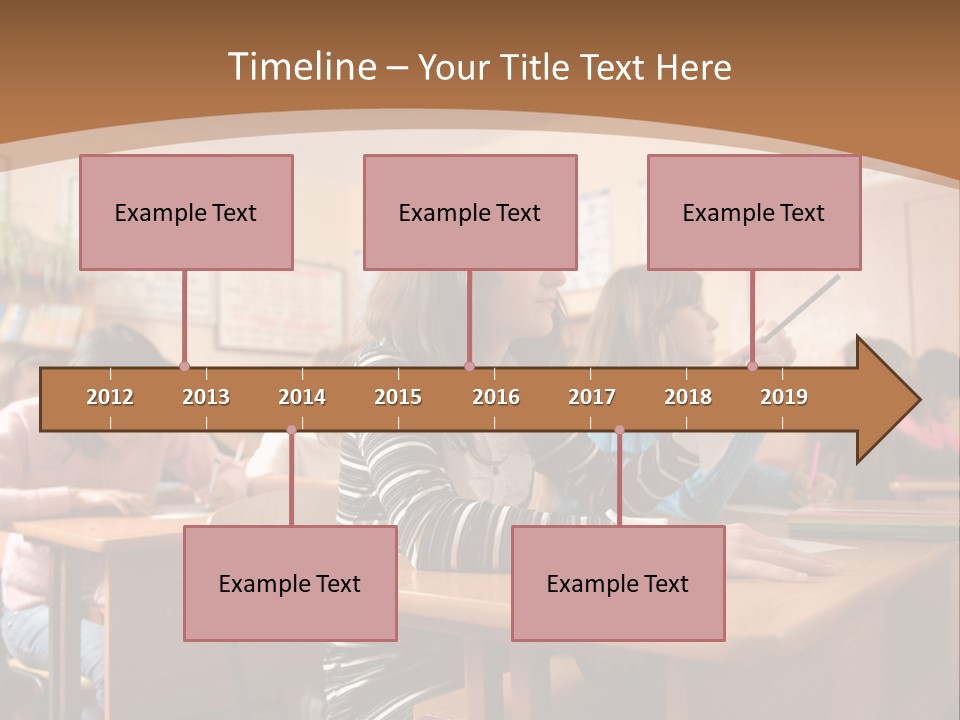 Timeline – Your Title Text Here

Example Text

Example Text

Example Text

2012 2013 2014 2015 2016 2017 2018 2019

Example Text

Example Text